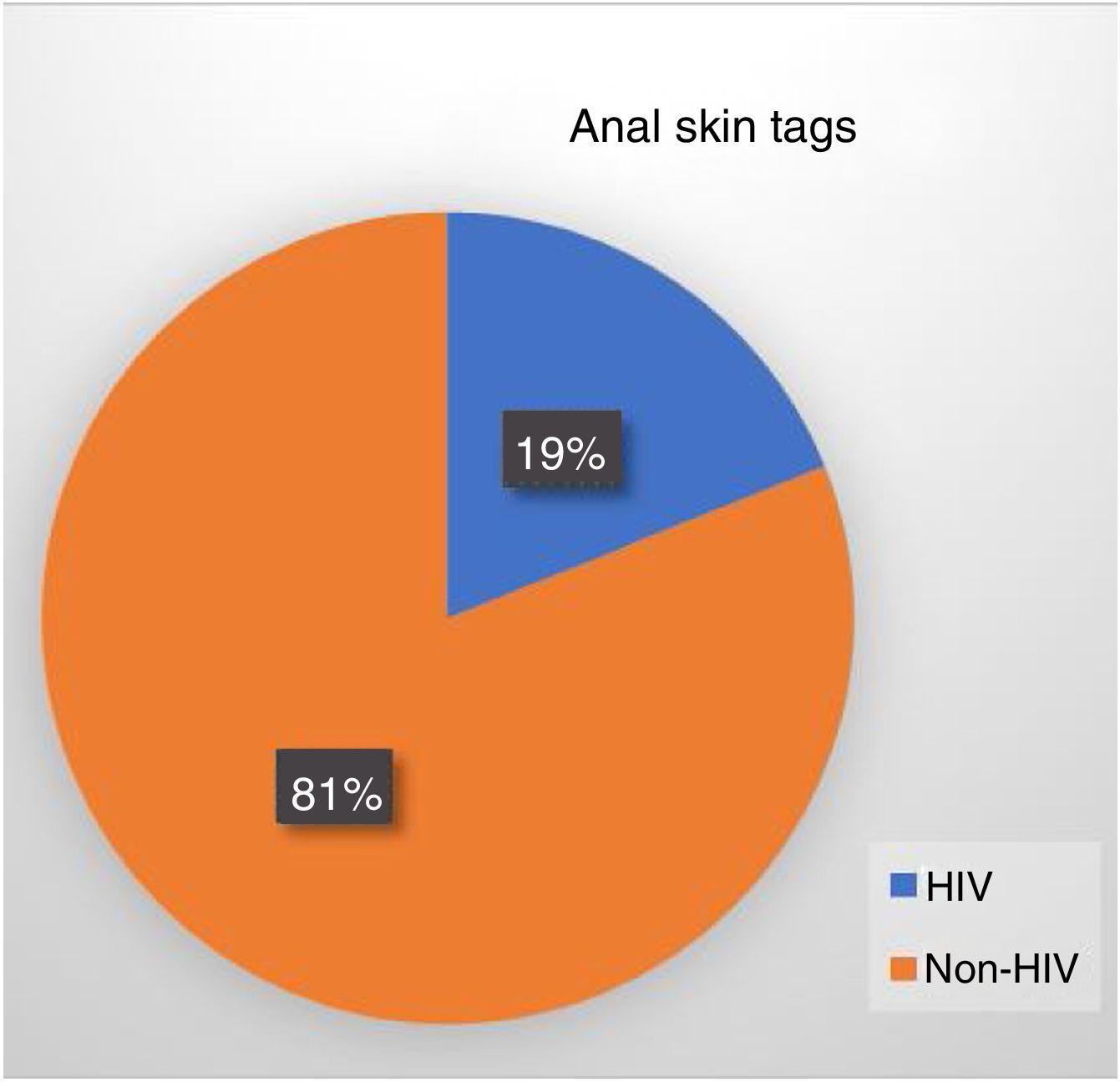 Anal skin tags

19%

81%

HIV
Non-HIV